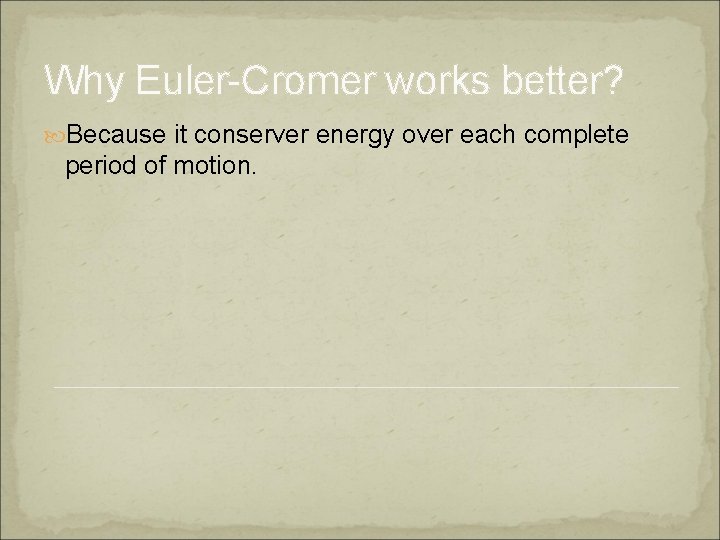 Why Euler-Cromer works better?

Because it conserver energy over each complete period of motion.